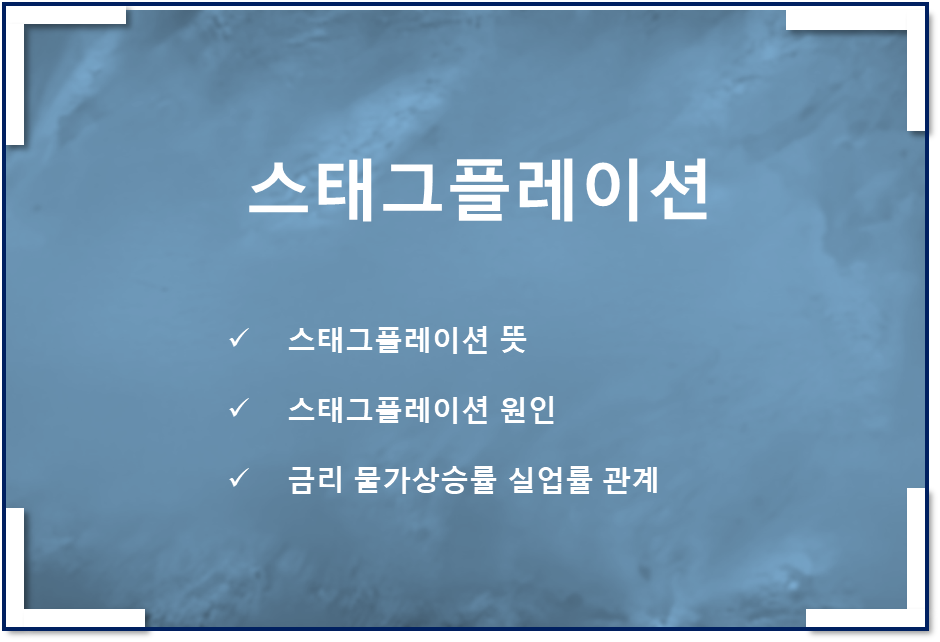 스태그플레이션

✓ 스태그플레이션 뜻

✓ 스태그플레이션 원인

✓ 금리 물가상승률 실업률 관계